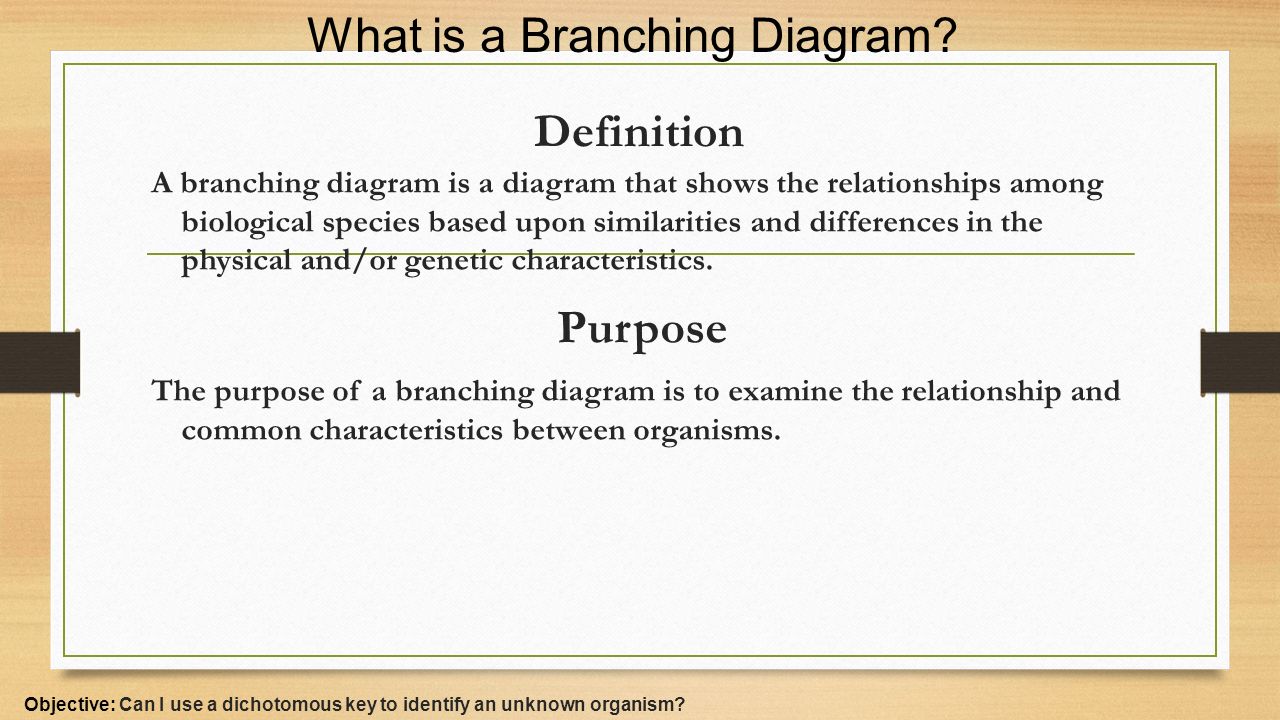 What is a Branching Diagram?

Definition

A branching diagram is a diagram that shows the relationships among biological species based upon similarities and differences in the physical and/or genetic characteristics.

Purpose

The purpose of a branching diagram is to examine the relationship and common characteristics between organisms.

Objective: Can I use a dichotomous key to identify an unknown organism?